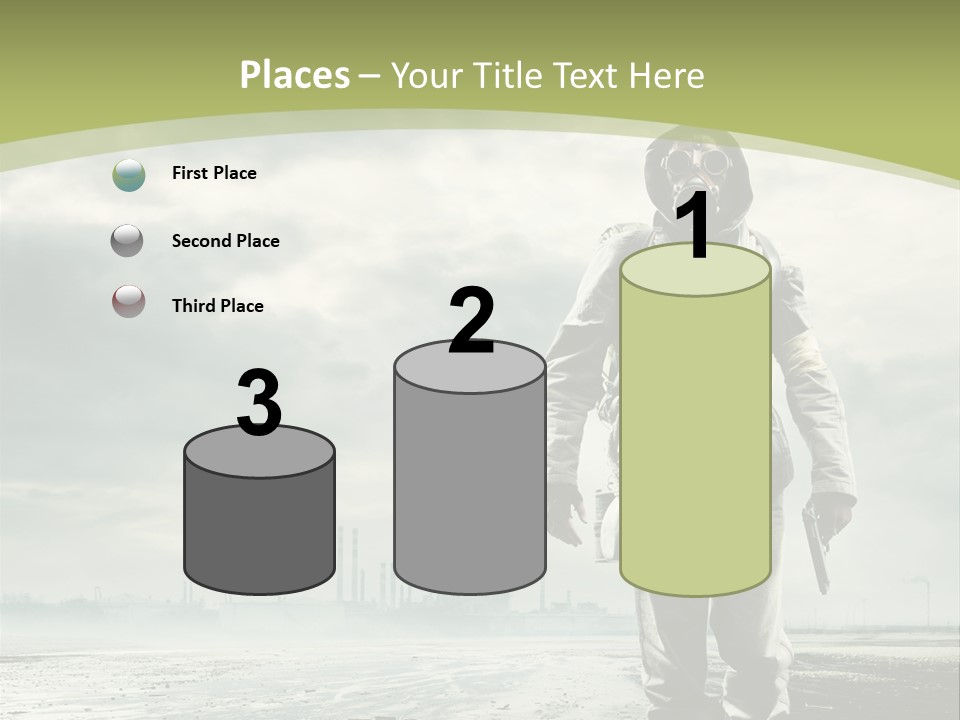 Places – Your Title Text Here

First Place

Second Place

Third Place

3

2

1